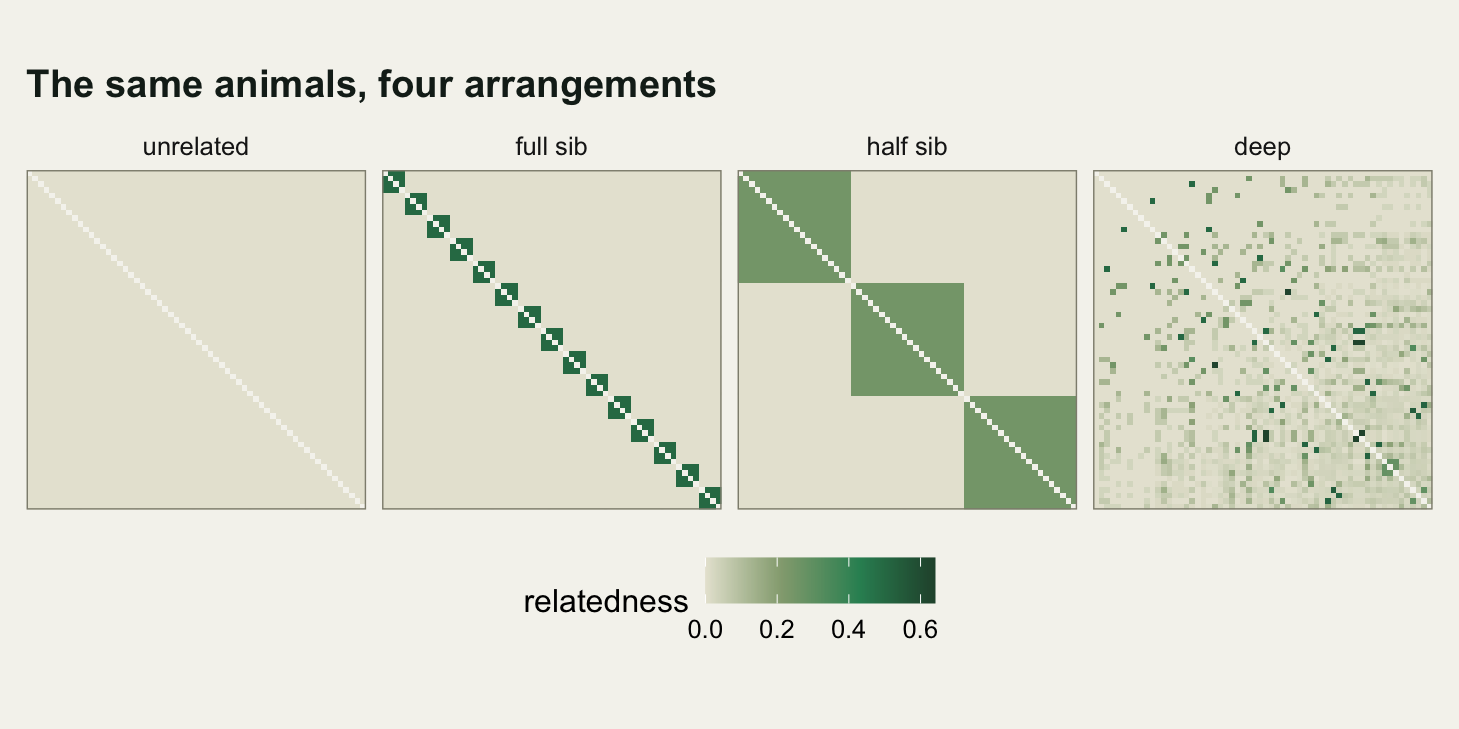 The same animals, four arrangements

unrelated

full sib

half sib

deep

relatedness

0.0 0.2 0.4 0.6